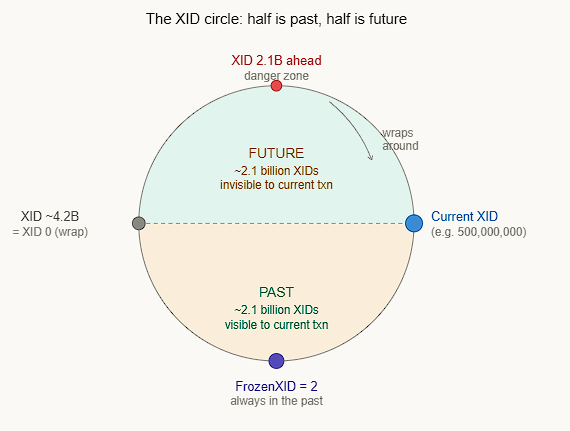 The XID circle: half is past, half is future

XID 2.1B ahead
danger zone

wraps around

FUTURE
~2.1 billion XIDs
invisible to current txn

XID ~4.2B
= XID 0 (wrap)

Current XID
(e.g. 500,000,000)

PAST
~2.1 billion XIDs
visible to current txn

FrozenXID = 2
always in the past